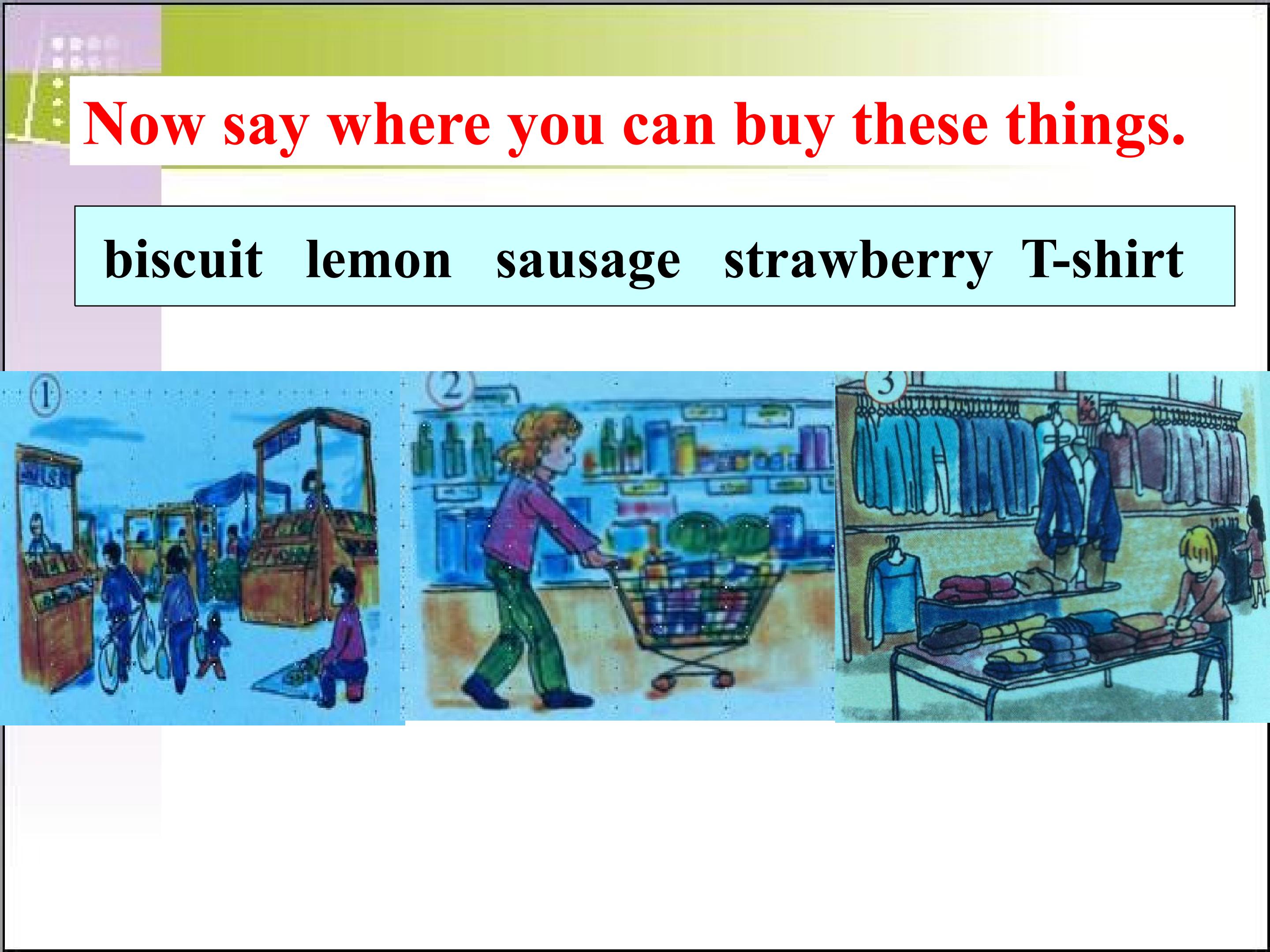 Now say where you can buy these things.

biscuit lemon sausage strawberry T-shirt

①

②

③